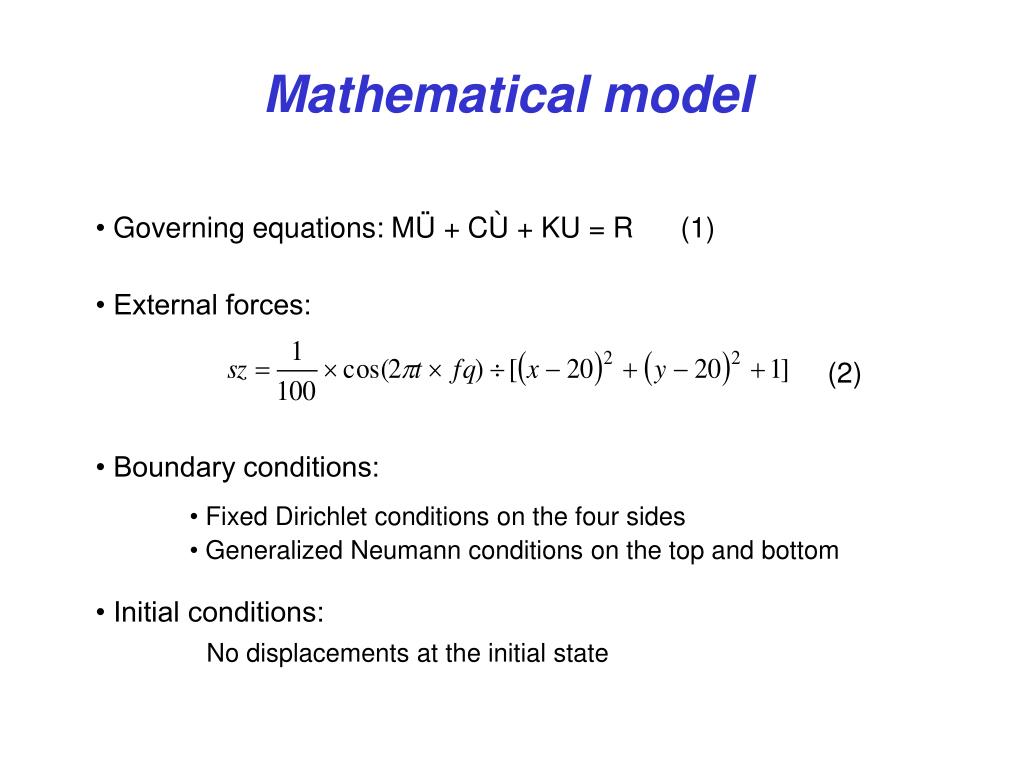 Mathematical model

• Governing equations: MÜ + CÙ + KU = R (1)

• External forces:

$sz = \frac{1}{100} \times \cos(2\pi t \times fq) \div [(x-20)^2 + (y-20)^2 + 1]$ (2)

• Boundary conditions:

• Fixed Dirichlet conditions on the four sides
• Generalized Neumann conditions on the top and bottom

• Initial conditions:

No displacements at the initial state